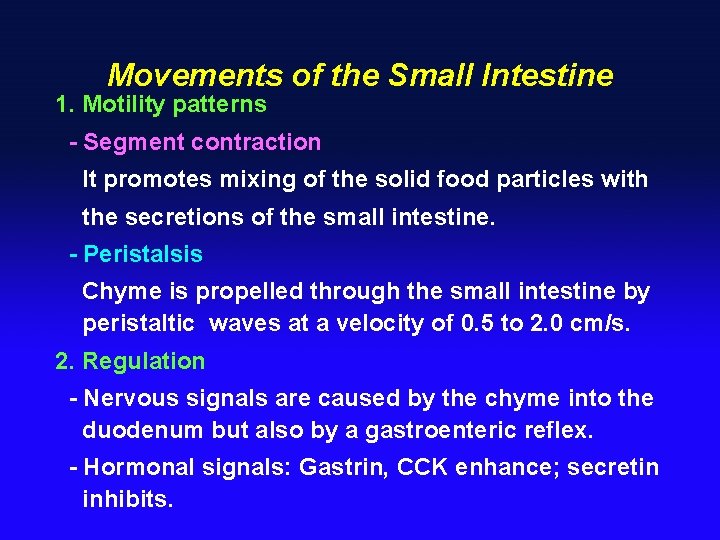 Movements of the Small Intestine

1. Motility patterns

- Segment contraction

It promotes mixing of the solid food particles with the secretions of the small intestine.

- Peristalsis

Chyme is propelled through the small intestine by peristaltic waves at a velocity of 0.5 to 2.0 cm/s.

2. Regulation

- Nervous signals are caused by the chyme into the duodenum but also by a gastroenteric reflex.

- Hormonal signals: Gastrin, CCK enhance; secretin inhibits.